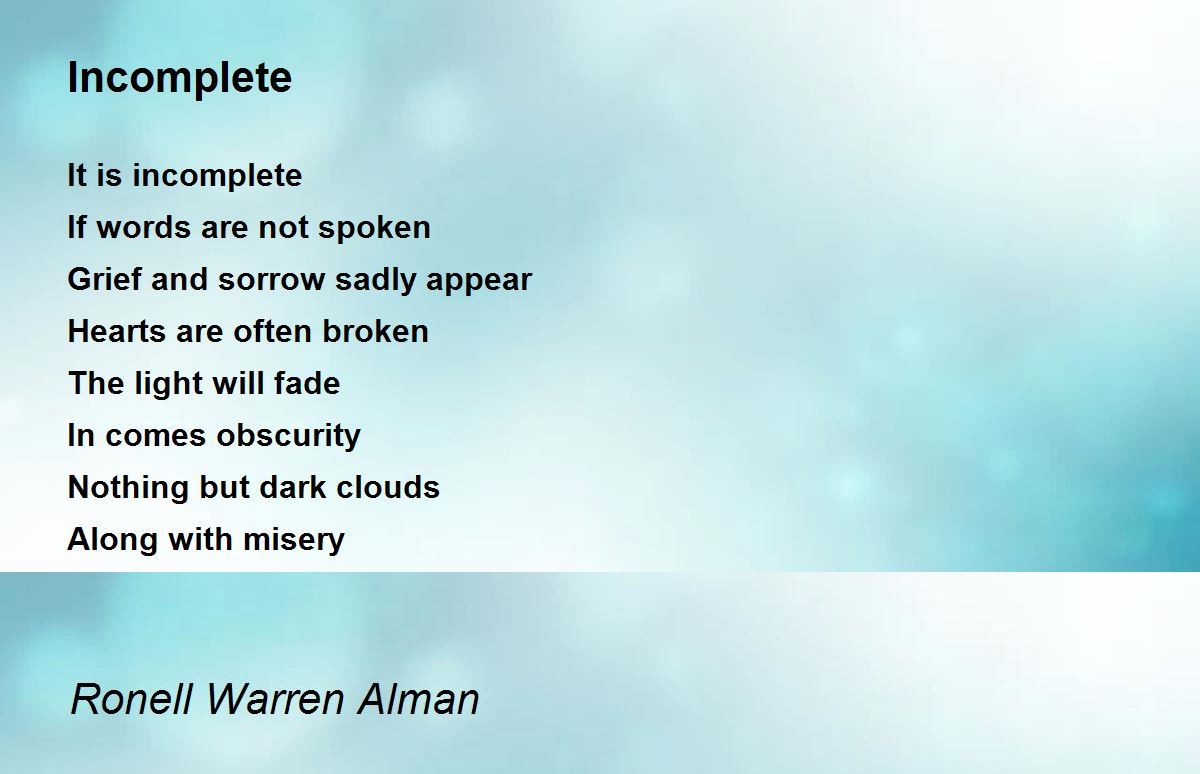 Incomplete

It is incomplete
If words are not spoken
Grief and sorrow sadly appear
Hearts are often broken
The light will fade
In comes obscurity
Nothing but dark clouds
Along with misery

Ronell Warren Alman